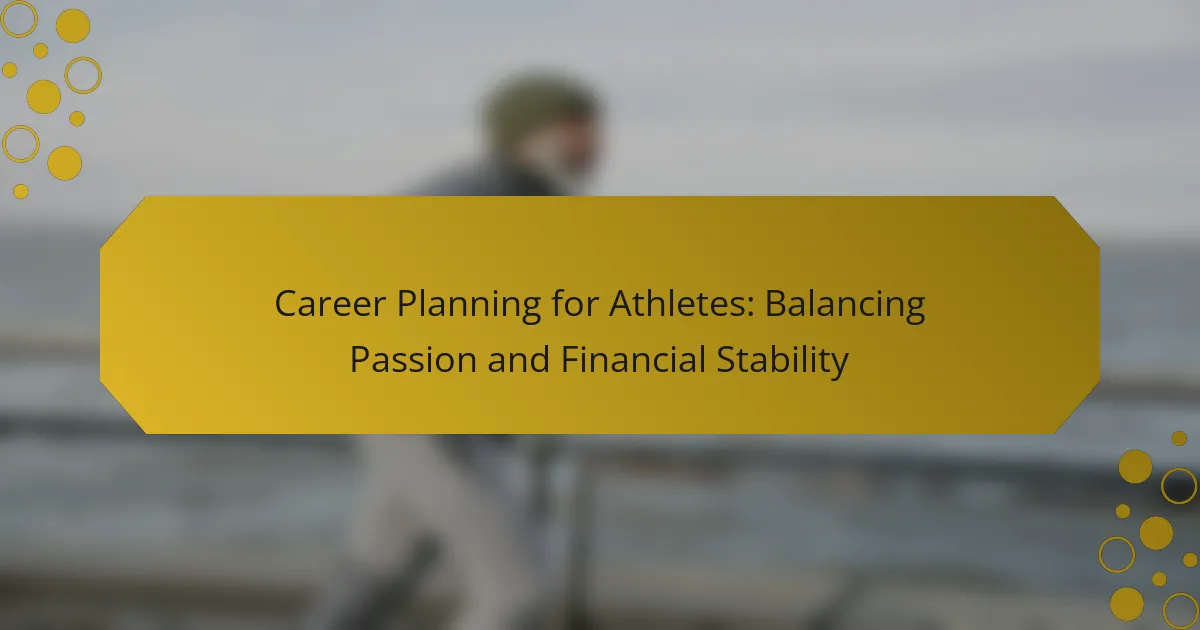 Career Planning for Athletes: Balancing Passion and Financial Stability